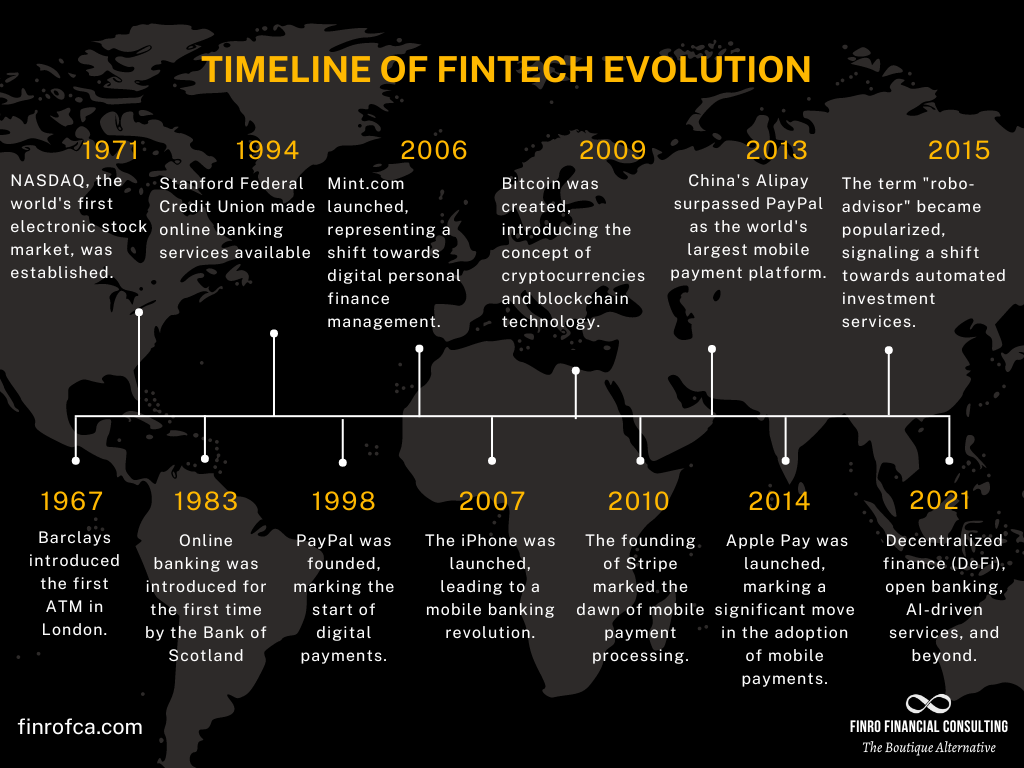 TIMELINE OF FINTECH EVOLUTION

1971
NASDAQ, the world's first electronic stock market, was established.

1994
Stanford Federal Credit Union made online banking services available

2006
Mint.com launched, representing a shift towards digital personal finance management.

2009
Bitcoin was created, introducing the concept of cryptocurrencies and blockchain technology.

2013
China's Alipay surpassed PayPal as the world's largest mobile payment platform.

2015
The term "robo-advisor" became popularized, signaling a shift towards automated investment services.

1967
Barclays introduced the first ATM in London.

1983
Online banking was introduced for the first time by the Bank of Scotland

1998
PayPal was founded, marking the start of digital payments.

2007
The iPhone was launched, leading to a mobile banking revolution.

2010
The founding of Stripe marked the dawn of mobile payment processing.

2014
Apple Pay was launched, marking a significant move in the adoption of mobile payments.

2021
Decentralized finance (DeFi), open banking, AI-driven services, and beyond.

finrofca.com

FINRO FINANCIAL CONSULTING
The Boutique Alternative